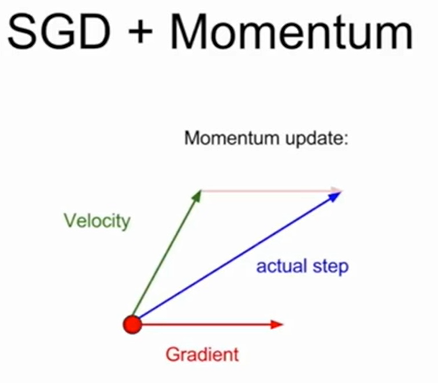 SGD + Momentum

Momentum update:

Velocity

actual step

Gradient